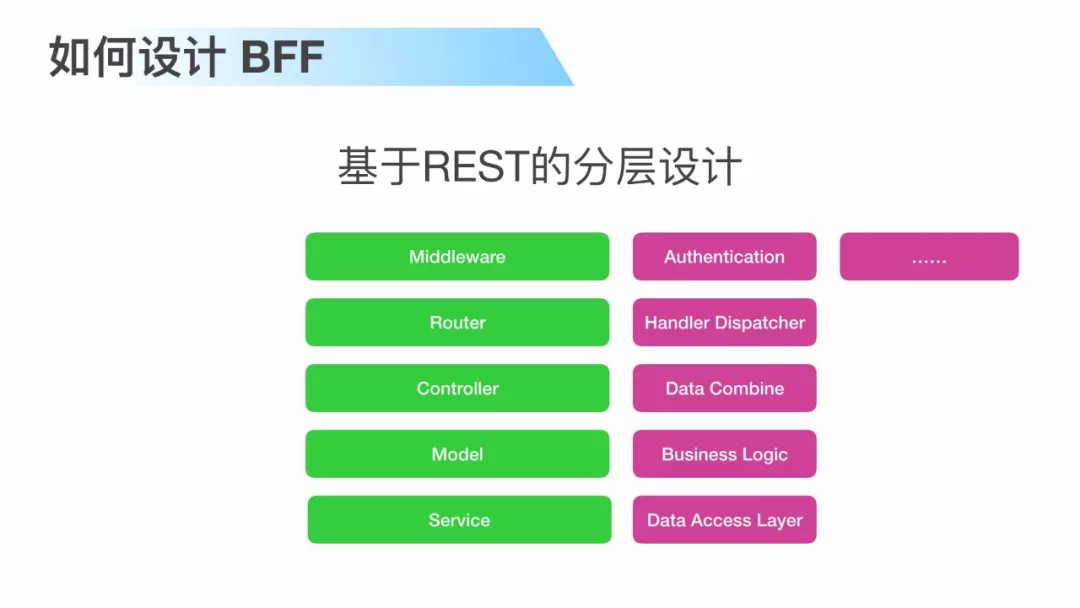 如何设计 BFF

基于REST的分层设计

Middleware
Authentication
......
Router
Handler Dispatcher
Controller
Data Combine
Model
Business Logic
Service
Data Access Layer